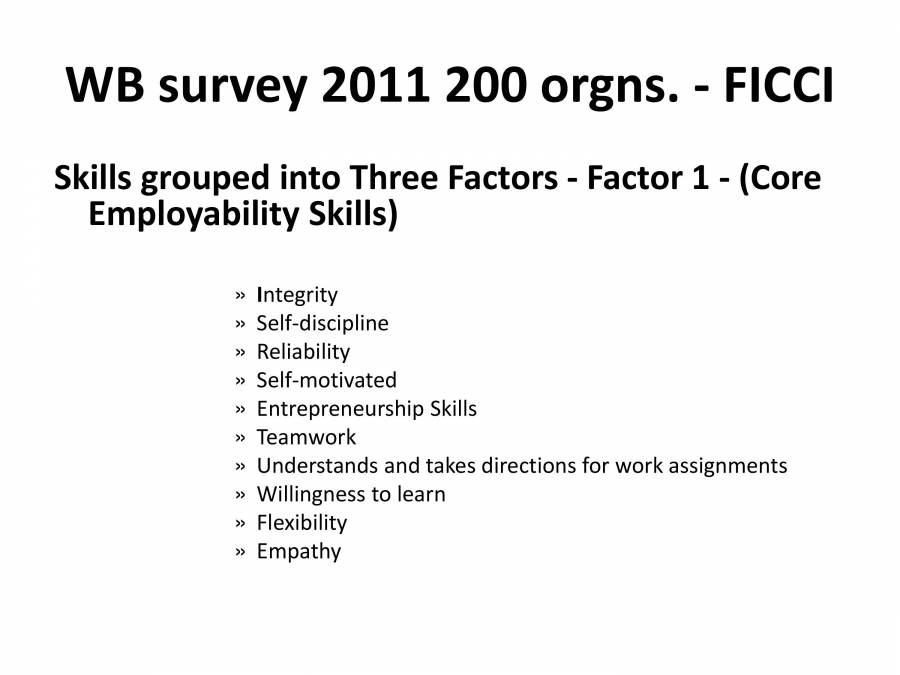 WB survey 2011 200 orgns. - FICCI

Skills grouped into Three Factors - Factor 1 - (Core Employability Skills)

» Integrity
» Self-discipline
» Reliability
» Self-motivated
» Entrepreneurship Skills
» Teamwork
» Understands and takes directions for work assignments
» Willingness to learn
» Flexibility
» Empathy